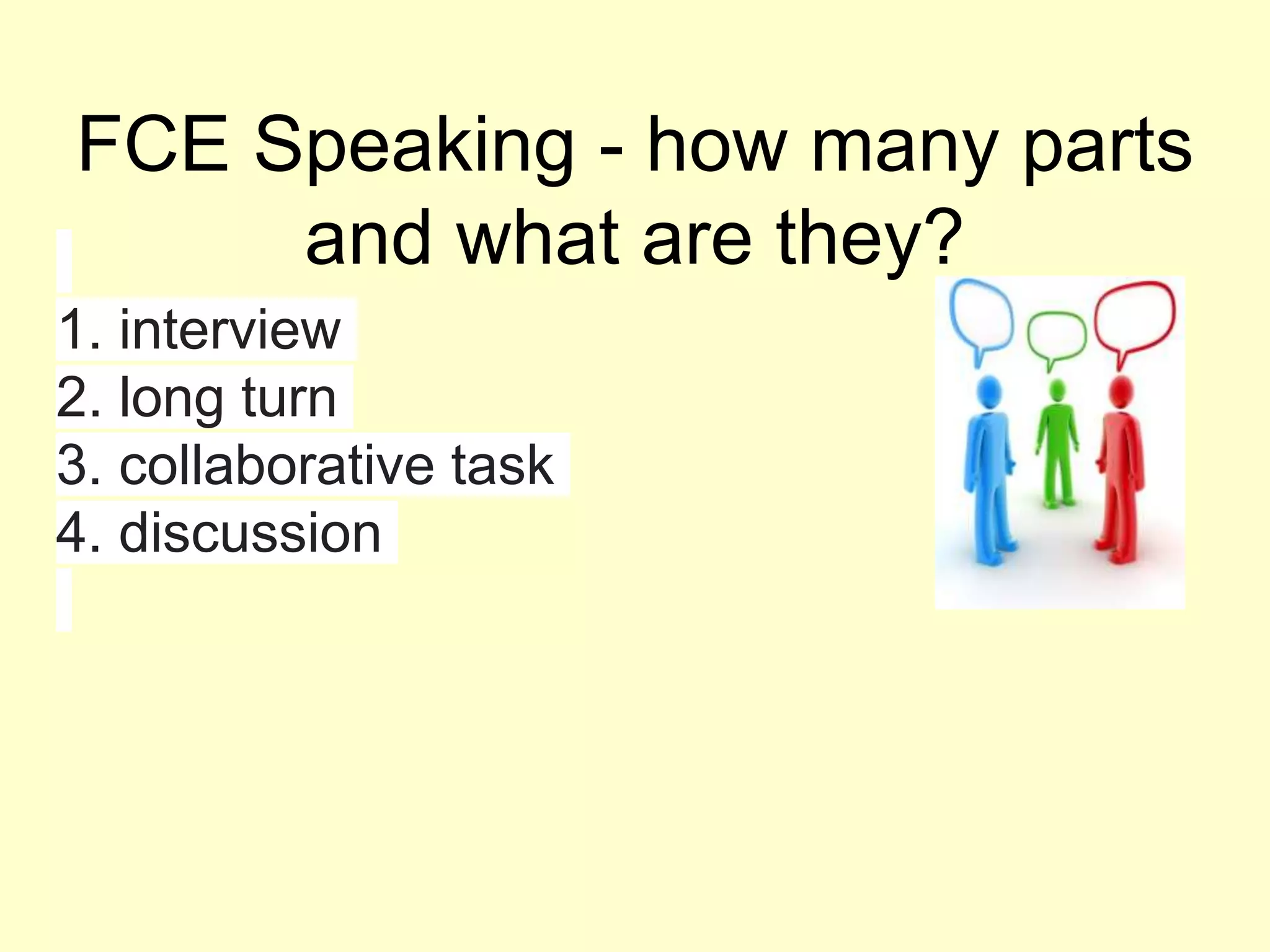 FCE Speaking - how many parts and what are they?

1. interview
2. long turn
3. collaborative task
4. discussion